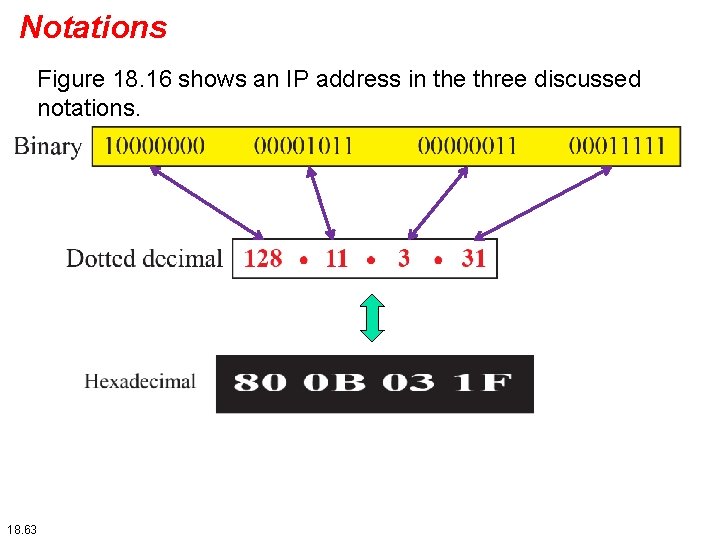 Notations

Figure 18.16 shows an IP address in the three discussed notations.

Binary 10000000 00001011 00000011 00011111

Dotted decimal 128 • 11 • 3 • 31

Hexadecimal 80 0B 03 1F

18.63